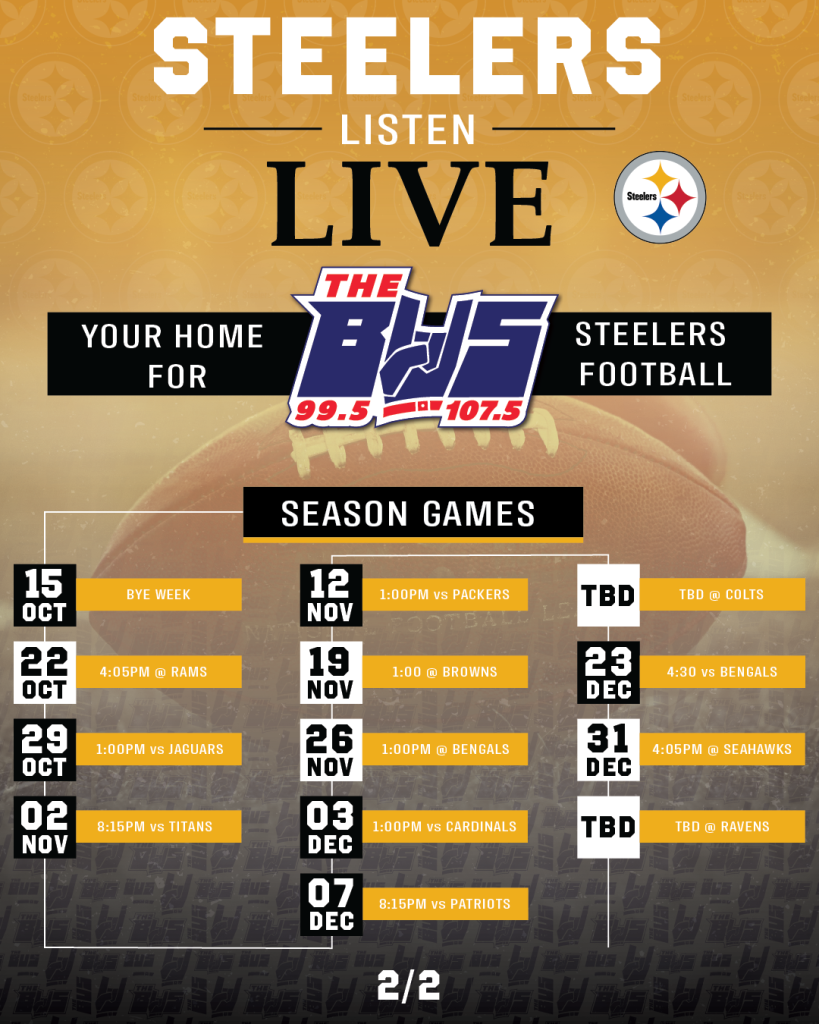 STEELERS

LISTEN

LIVE

Steelers

YOUR HOME FOR

THE BUS 99.5 107.5

STEELERS FOOTBALL

SEASON GAMES

15 OCT BYE WEEK

22 OCT 4:05PM @ RAMS

29 OCT 1:00PM vs JAGUARS

02 NOV 8:15PM vs TITANS

12 NOV 1:00PM vs PACKERS

19 NOV 1:00 @ BROWNS

26 NOV 1:00PM @ BENGALS

03 DEC 1:00PM vs CARDINALS

07 DEC 8:15PM vs PATRIOTS

TBD TBD @ COLTS

23 DEC 4:30 vs BENGALS

31 DEC 4:05PM @ SEAHAWKS

TBD TBD @ RAVENS

2/2